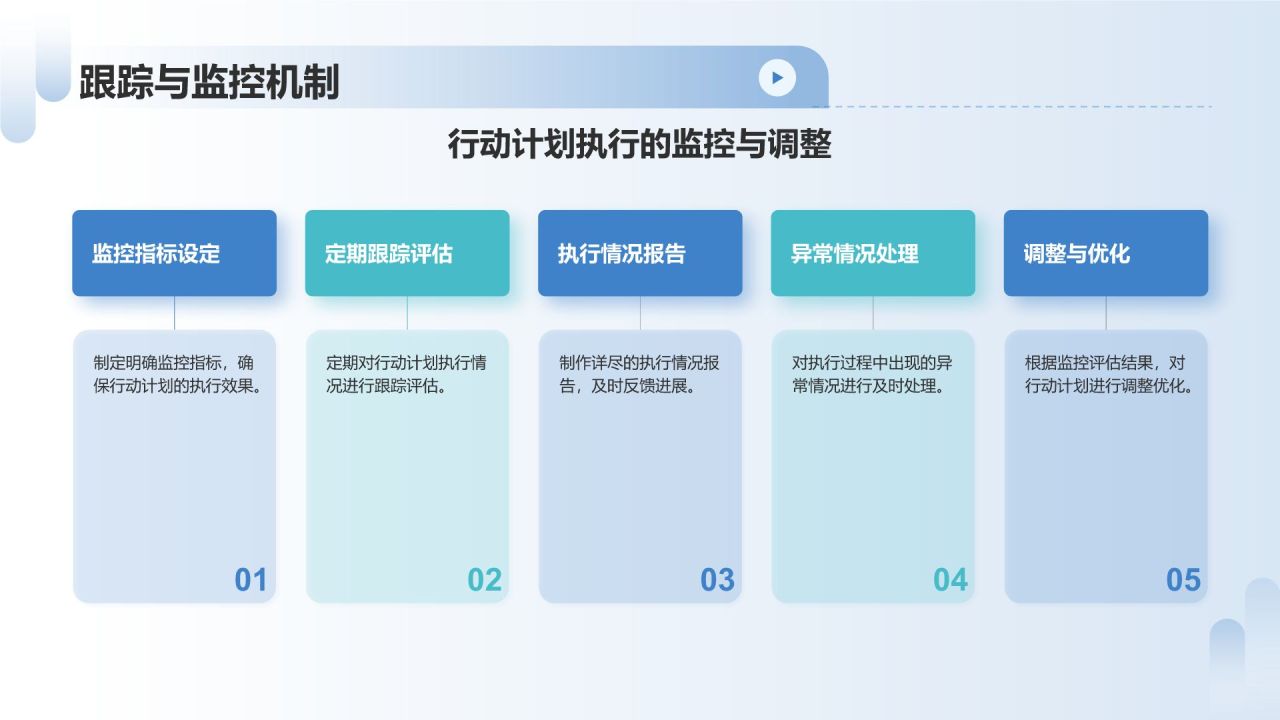 跟踪与监控机制

行动计划执行的监控与调整

监控指标设定

制定明确监控指标，确保行动计划的执行效果。

01

定期跟踪评估

定期对行动计划执行情况进行跟踪评估。

02

执行情况报告

制作详尽的执行情况报告，及时反馈进展。

03

异常情况处理

对执行过程中出现的异常情况进行及时处理。

04

调整与优化

根据监控评估结果，对行动计划进行调整优化。

05